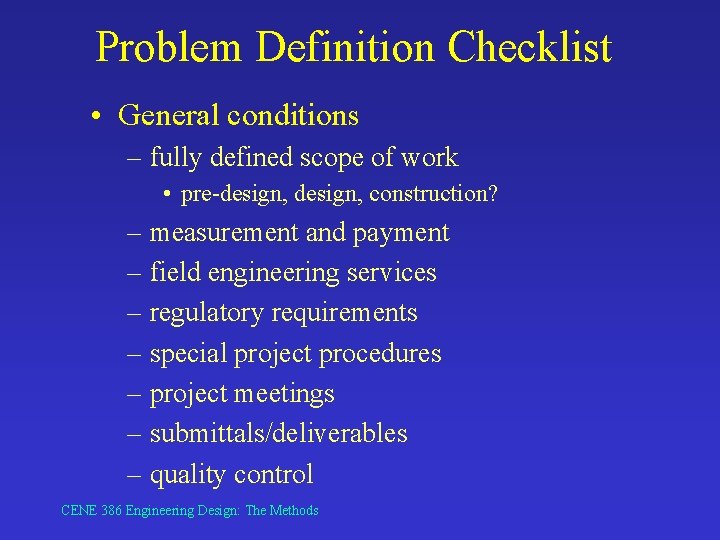 Problem Definition Checklist

• General conditions
– fully defined scope of work
• pre-design, design, construction?
– measurement and payment
– field engineering services
– regulatory requirements
– special project procedures
– project meetings
– submittals/deliverables
– quality control

CENE 386 Engineering Design: The Methods